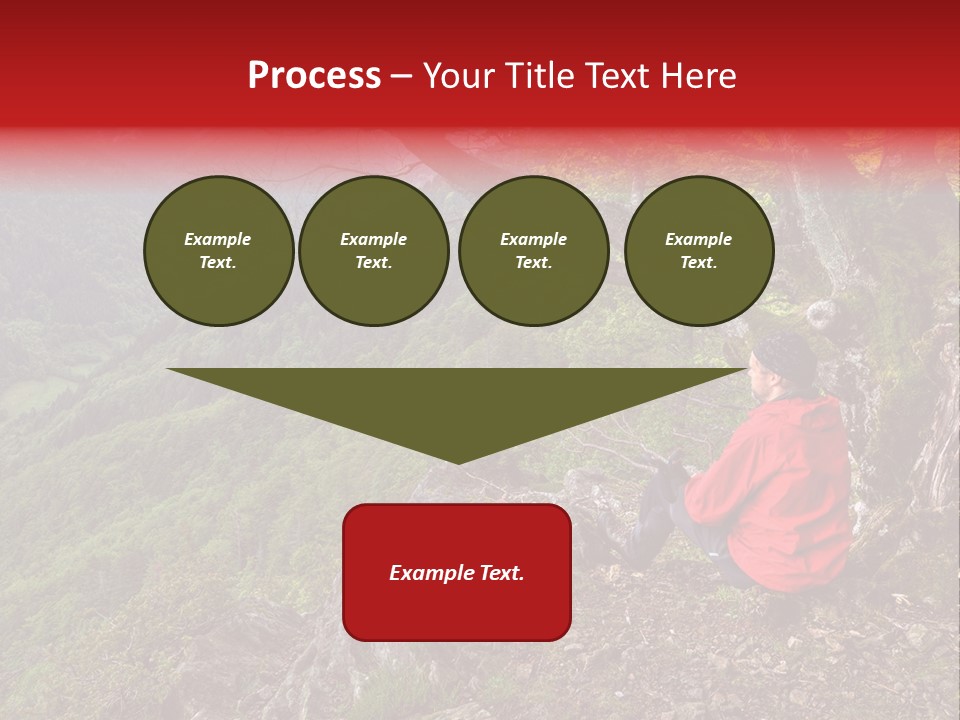 Process – Your Title Text Here

Example Text.

Example Text.

Example Text.

Example Text.

Example Text.